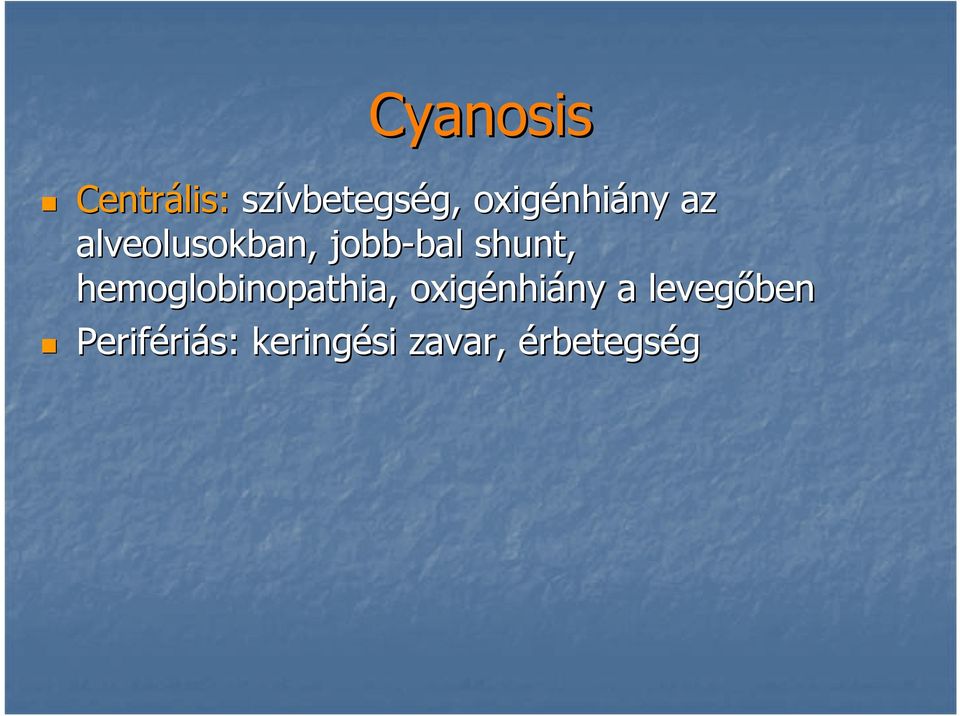 Cyanosis

Centrális: szívbetegség, oxigénhiány az alveolusokban, jobb-bal shunt, hemoglobinopathia, oxigénhiány a levegőben

Perifériás: keringési zavar, érbetegség